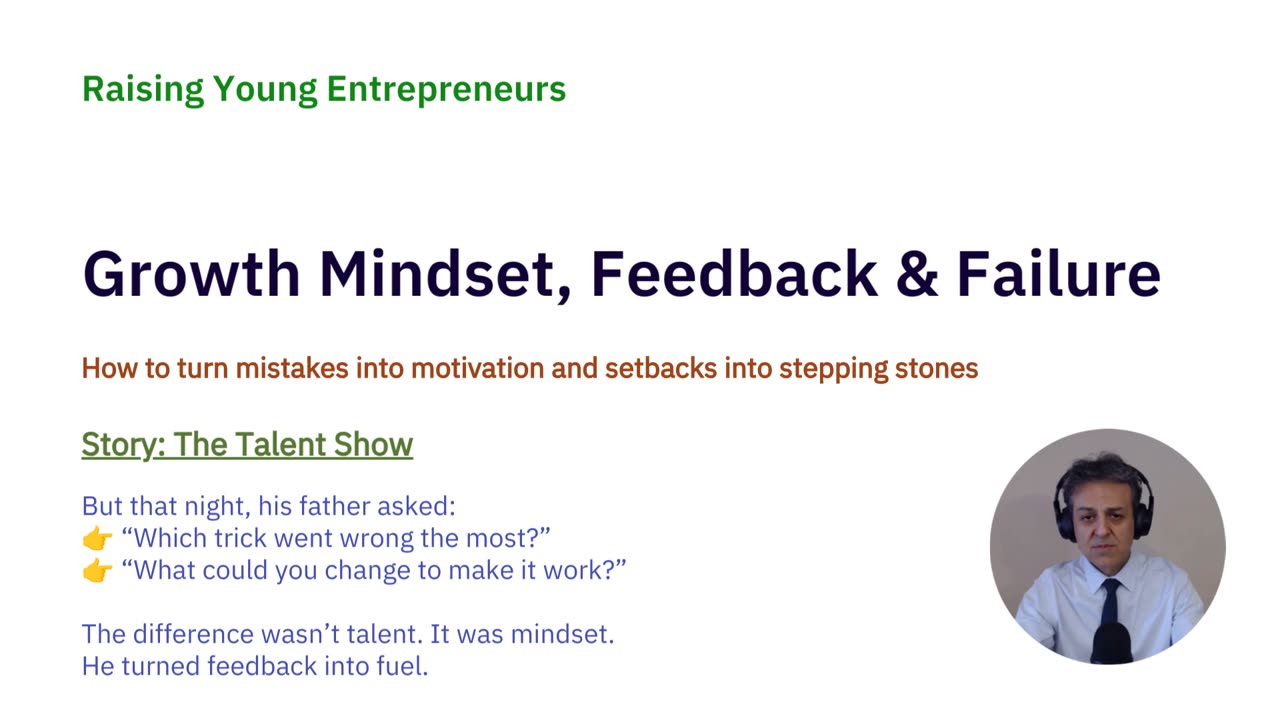 Raising Young Entrepreneurs

Growth Mindset, Feedback & Failure

How to turn mistakes into motivation and setbacks into stepping stones

Story: The Talent Show

But that night, his father asked:
👉 “Which trick went wrong the most?”
👉 “What could you change to make it work?”

The difference wasn’t talent. It was mindset.
He turned feedback into fuel.